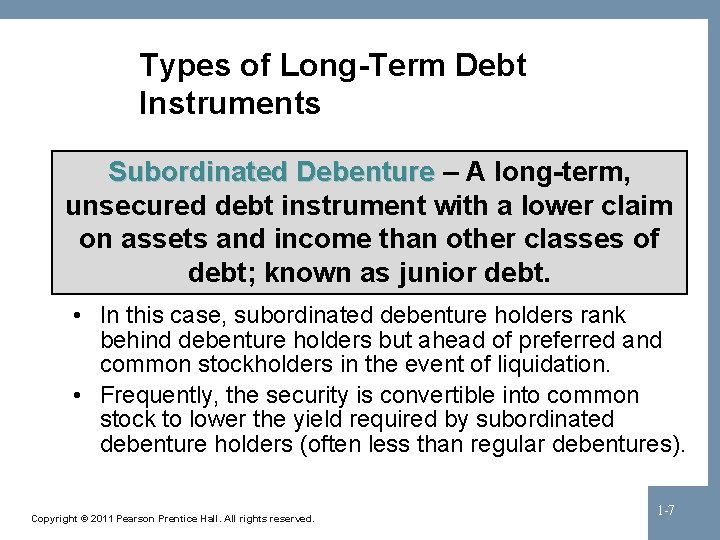 Types of Long-Term Debt Instruments

Subordinated Debenture – A long-term, unsecured debt instrument with a lower claim on assets and income than other classes of debt; known as junior debt.

• In this case, subordinated debenture holders rank behind debenture holders but ahead of preferred and common stockholders in the event of liquidation.

• Frequently, the security is convertible into common stock to lower the yield required by subordinated debenture holders (often less than regular debentures).

Copyright © 2011 Pearson Prentice Hall. All rights reserved.

1-7